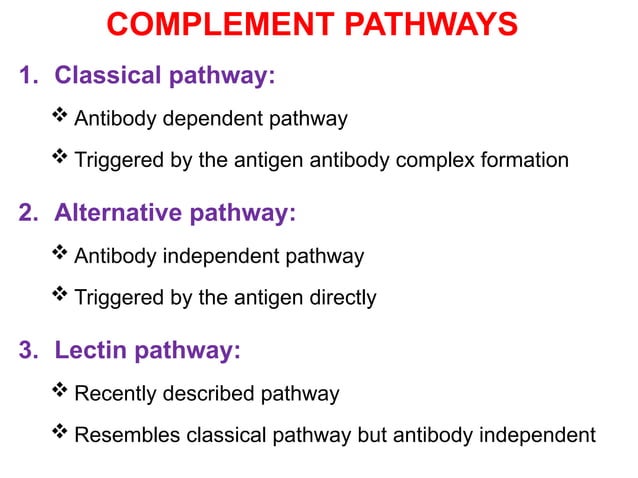 COMPLEMENT PATHWAYS

1. Classical pathway:

❖ Antibody dependent pathway

❖ Triggered by the antigen antibody complex formation

2. Alternative pathway:

❖ Antibody independent pathway

❖ Triggered by the antigen directly

3. Lectin pathway:

❖ Recently described pathway

❖ Resembles classical pathway but antibody independent